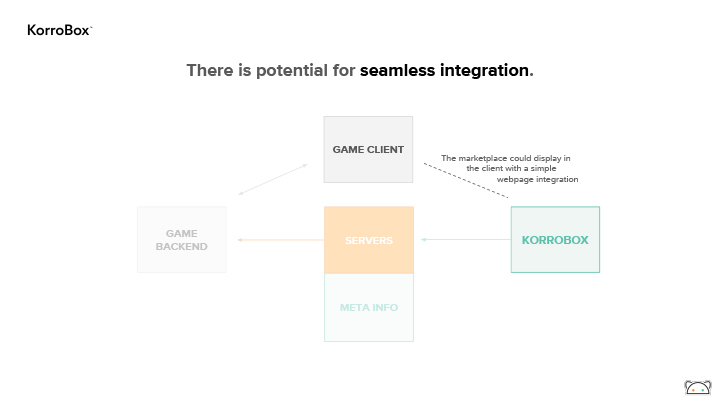 KorroBox

There is potential for seamless integration.

GAME CLIENT

The marketplace could display in the client with a simple webpage integration

GAME BACKEND

SERVERS

KORROBOX

META INFO